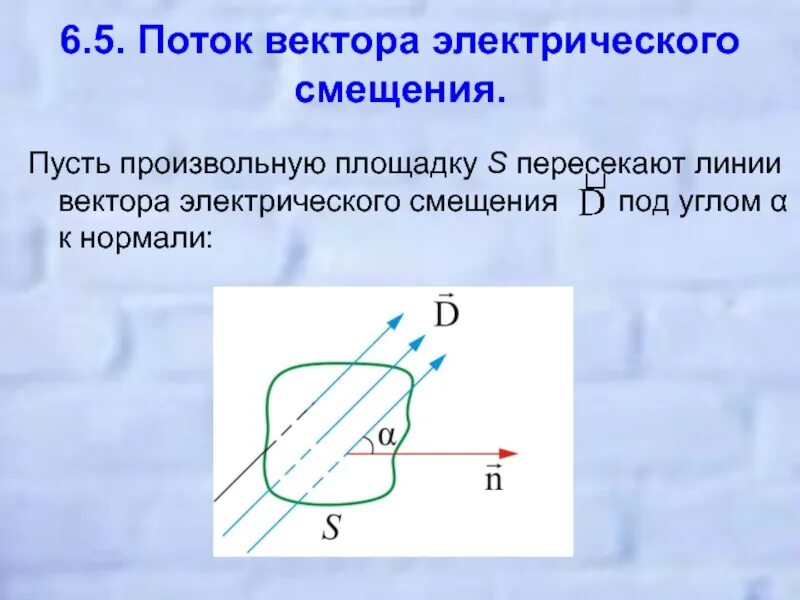 6.5. Поток вектора электрического смещения.

Пусть произвольную площадку $S$ пересекают линии вектора электрического смещения $\vec{D}$ под углом α к нормали:

$\vec{D}$

α

$\vec{n}$

$S$